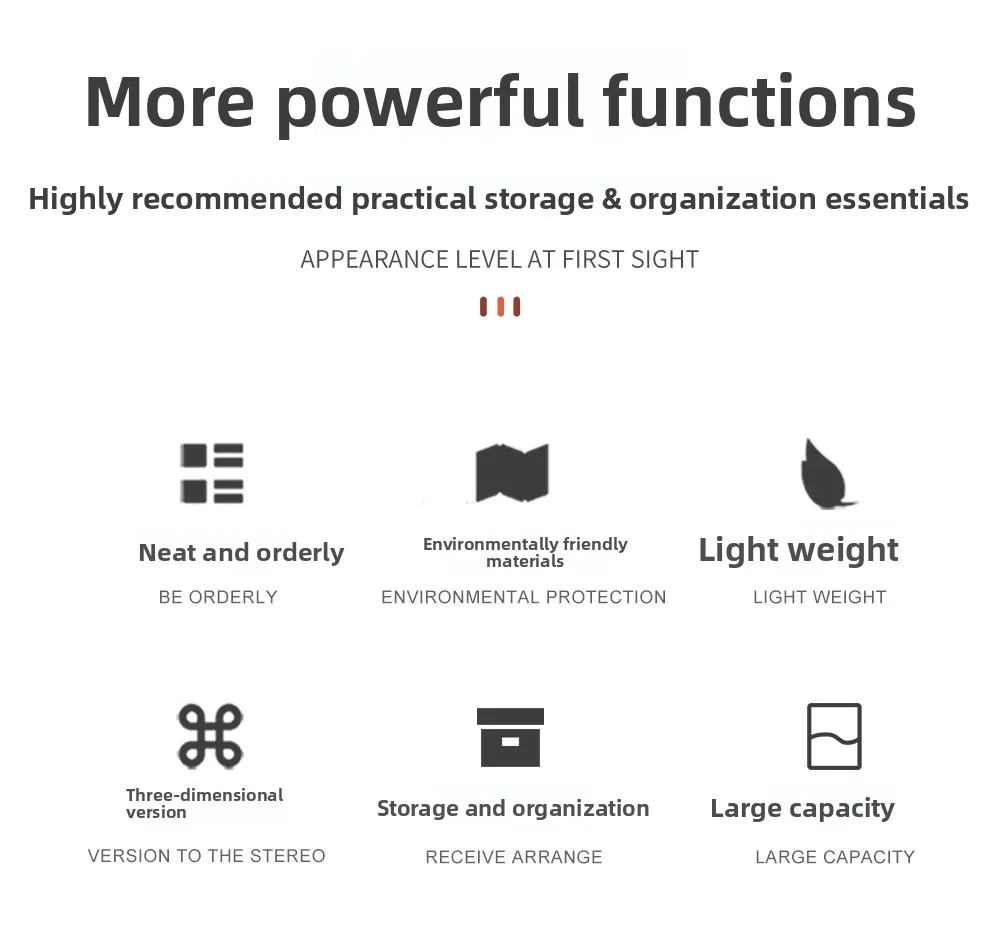 More powerful functions

Highly recommended practical storage & organization essentials

APPEARANCE LEVEL AT FIRST SIGHT

Neat and orderly
BE ORDERLY

Environmentally friendly materials
ENVIRONMENTAL PROTECTION

Light weight
LIGHT WEIGHT

Three-dimensional version
VERSION TO THE STEREO

Storage and organization
RECEIVE ARRANGE

Large capacity
LARGE CAPACITY